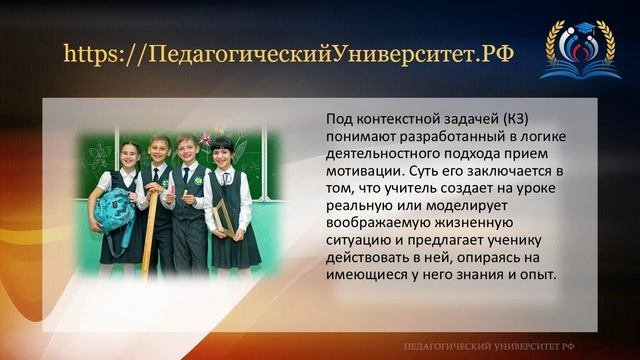 https://ПедагогическийУниверситет.РФ

Под контекстной задачей (КЗ) понимают разработанный в логике деятельностного подхода прием мотивации. Суть его заключается в том, что учитель создает на уроке реальную или моделирует воображаемую жизненную ситуацию и предлагает ученику действовать в ней, опираясь на имеющиеся у него знания и опыт.

ПЕДАГОГИЧЕСКИЙ УНИВЕРСИТЕТ РФ